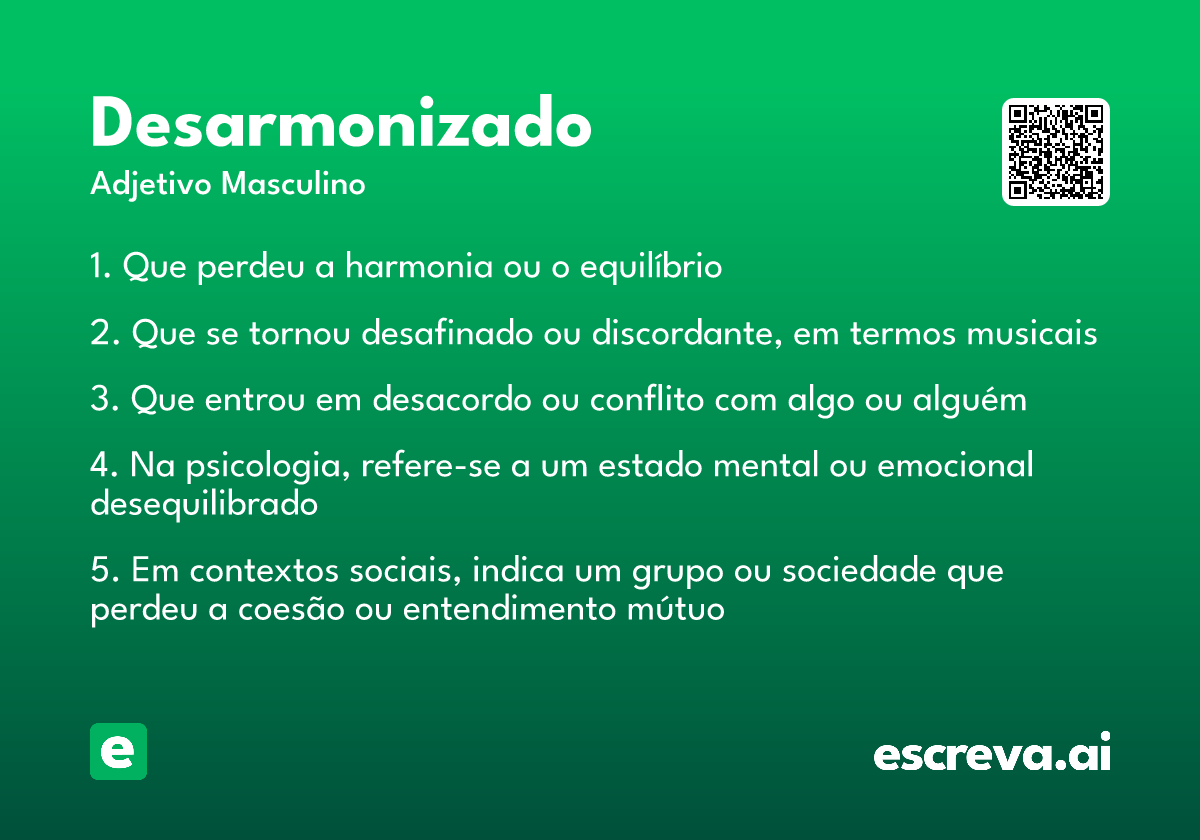 Desarmonizado
Adjetivo Masculino

1. Que perdeu a harmonia ou o equilíbrio

2. Que se tornou desafinado ou discordante, em termos musicais

3. Que entrou em desacordo ou conflito com algo ou alguém

4. Na psicologia, refere-se a um estado mental ou emocional desequilibrado

5. Em contextos sociais, indica um grupo ou sociedade que perdeu a coesão ou entendimento mútuo

e

escreva.ai